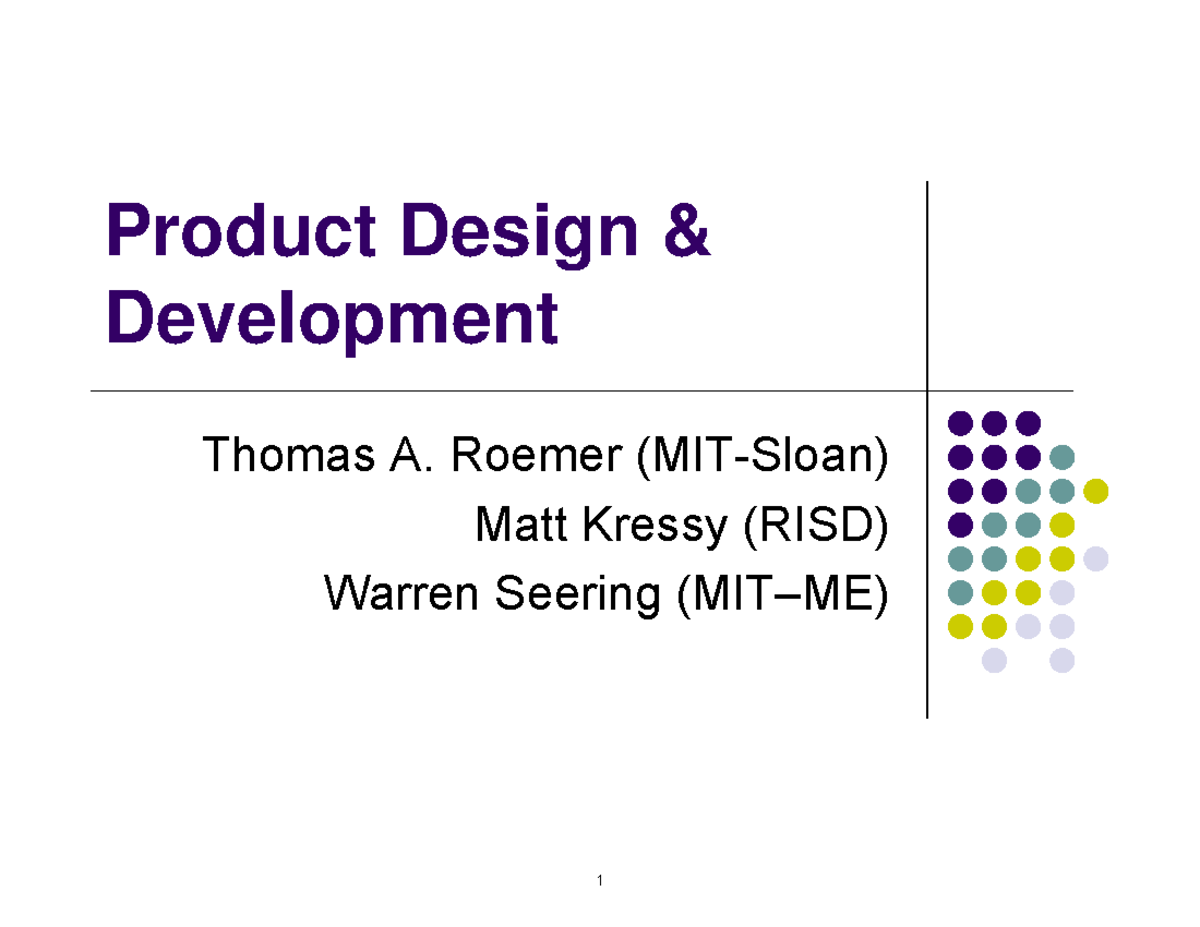 Product Design & Development

Thomas A. Roemer (MIT-Sloan)
Matt Kressy (RISD)
Warren Seering (MIT–ME)

1